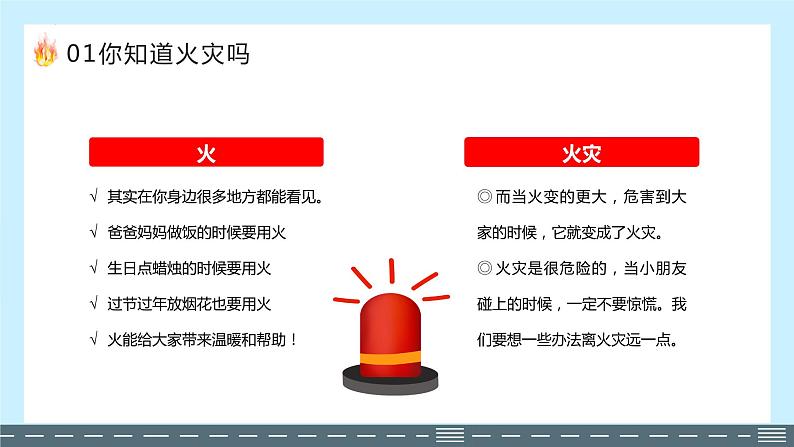 01你知道火灾吗

火

√ 其实在你身边很多地方都能看见。

√ 爸爸妈妈做饭的时候要用火

√ 生日点蜡烛的时候要用火

√ 过节过年放烟花也要用火

√ 火能给大家带来温暖和帮助！

火灾

◎ 而当火变的更大，危害到大家的时候，它就变成了火灾。

◎ 火灾是很危险的，当小朋友碰上的时候，一定不要惊慌。我们要想一些办法离火灾远一点。